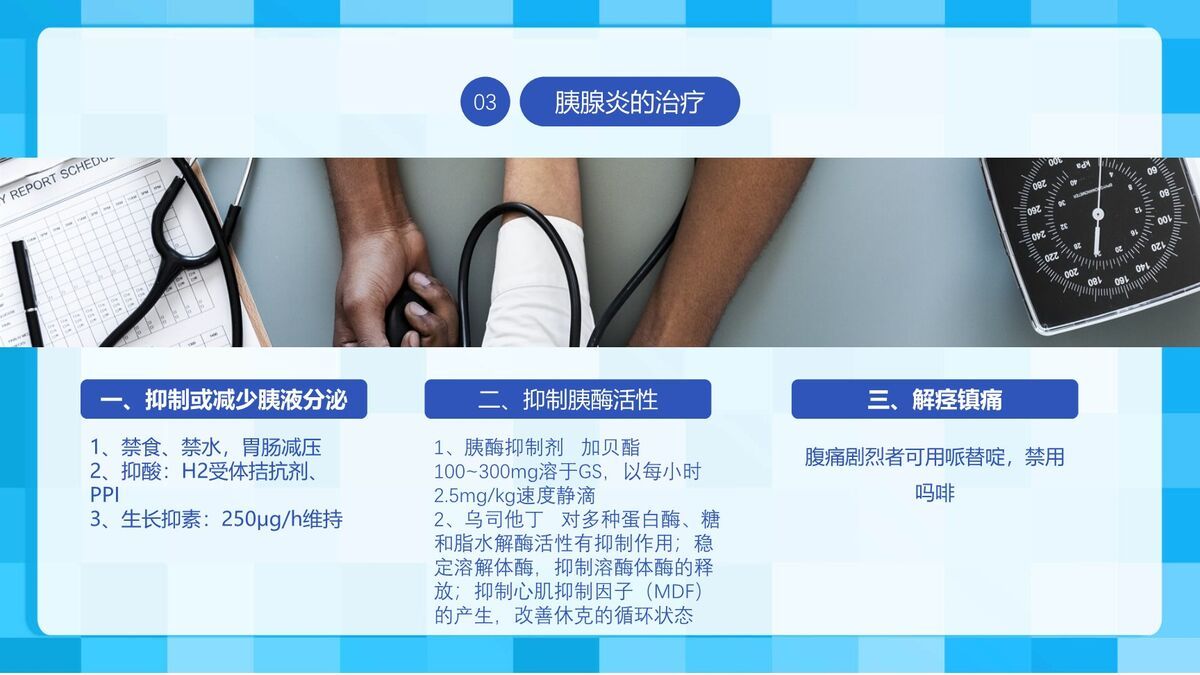 03 胰腺炎的治疗

Y REPORT SCHEDU

一、抑制或减少胰液分泌

1、禁食、禁水，胃肠减压
2、抑酸：H2受体拮抗剂、PPI
3、生长抑素：250μg/h维持

二、抑制胰酶活性

1、胰酶抑制剂 加贝酯 100~300mg溶于GS，以每小时2.5mg/kg速度静滴
2、乌司他丁 对多种蛋白酶、糖和脂水解酶活性有抑制作用；稳定溶解体酶，抑制溶酶体酶的释放；抑制心肌抑制因子（MDF）的产生，改善休克的循环状态

三、解痉镇痛

腹痛剧烈者可用哌替啶，禁用吗啡